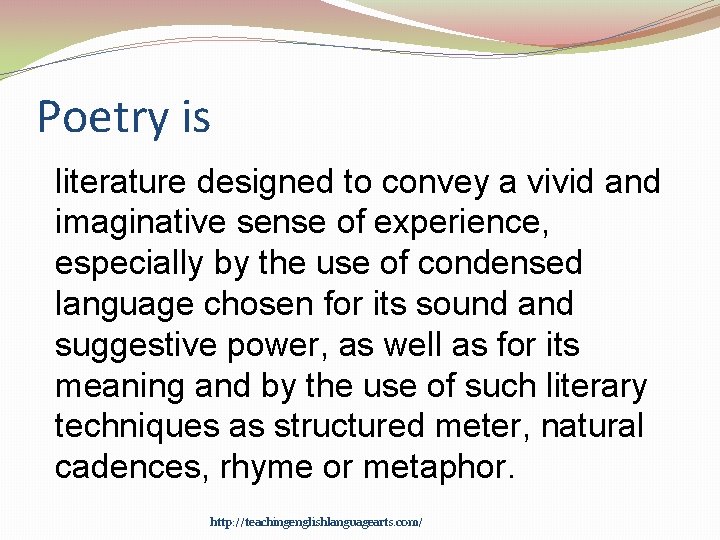 Poetry is

literature designed to convey a vivid and imaginative sense of experience, especially by the use of condensed language chosen for its sound and suggestive power, as well as for its meaning and by the use of such literary techniques as structured meter, natural cadences, rhyme or metaphor.

http://teachingenglishlanguagearts.com/